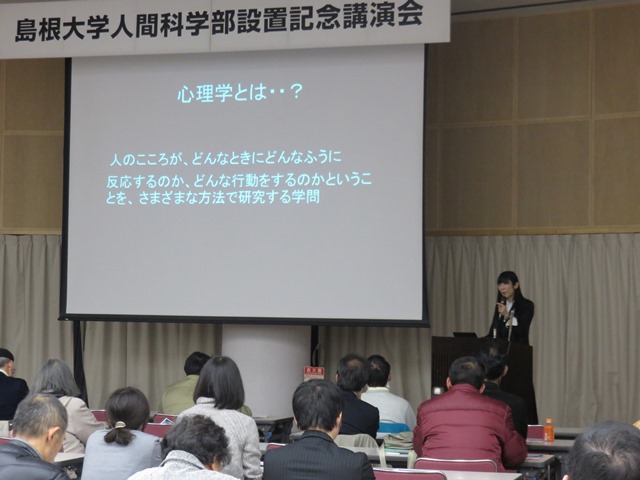 島根大学人間科学部設置記念講演会

心理学とは・・？

人のこころが、どんなときにどんなふうに反応するのか、どんな行動をするのかということを、さまざまな方法で研究する学問